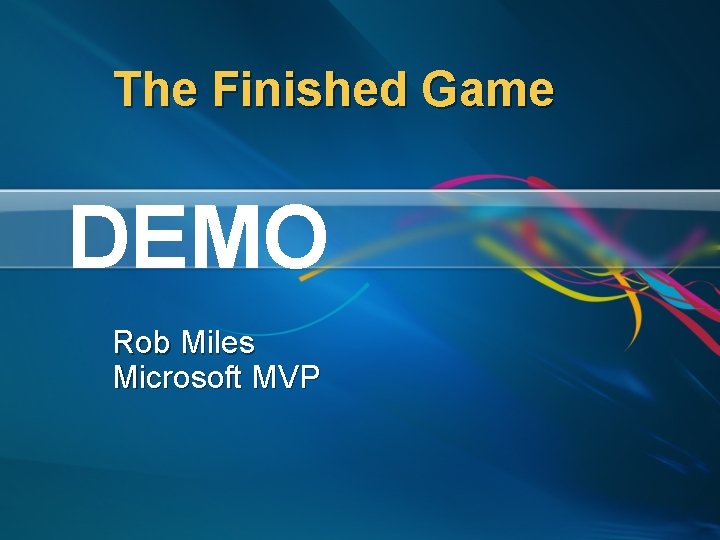 The Finished Game

DEMO

Rob Miles
Microsoft MVP